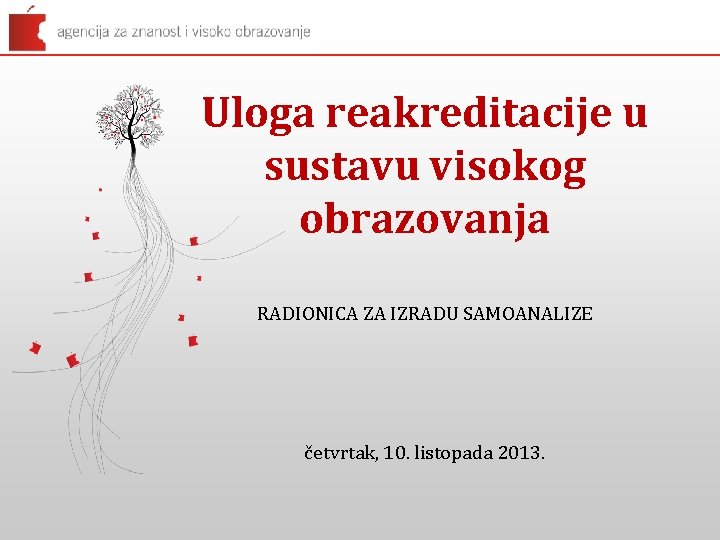 agencija za znanost i visoko obrazovanje

Uloga reakreditacije u sustavu visokog obrazovanja

RADIONICA ZA IZRADU SAMOANALIZE

četvrtak, 10. listopada 2013.